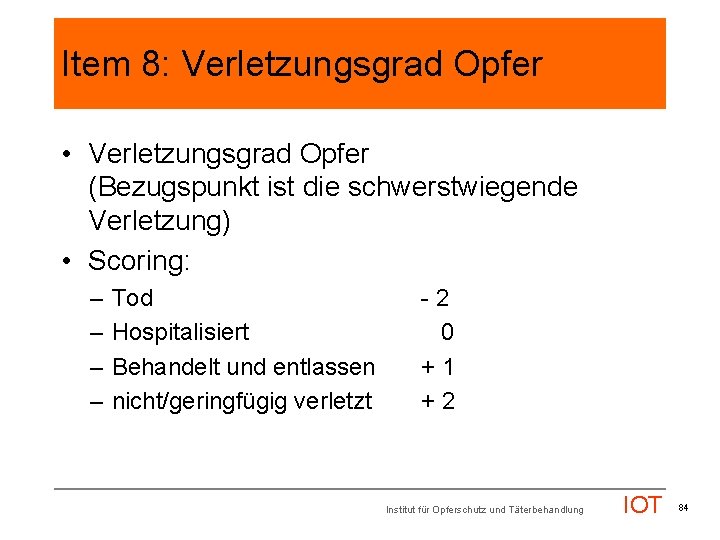 Item 8: Verletzungsgrad Opfer

• Verletzungsgrad Opfer (Bezugspunkt ist die schwerstwiegende Verletzung)

• Scoring:
– Tod - 2
– Hospitalisiert 0
– Behandelt und entlassen + 1
– nicht/geringfügig verletzt + 2

Institut für Opferschutz und Täterbehandlung IOT 84